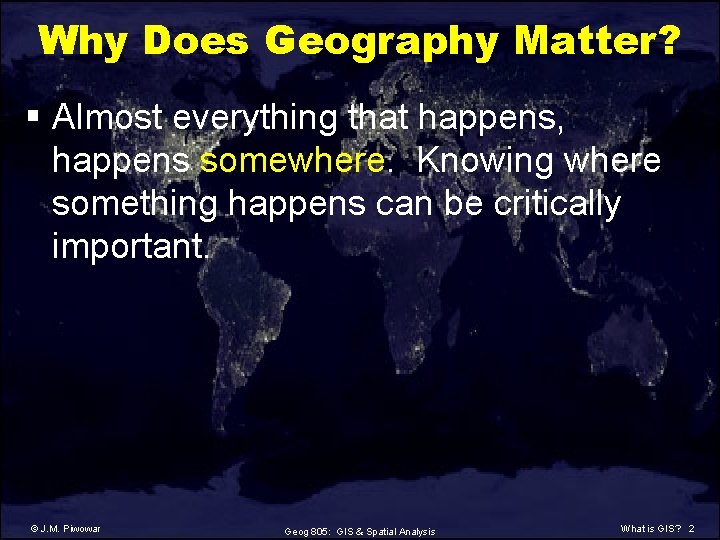 Why Does Geography Matter?

▪ Almost everything that happens, happens somewhere. Knowing where something happens can be critically important.

© J.M. Piwowar

Geog 805: GIS & Spatial Analysis

What is GIS? 2